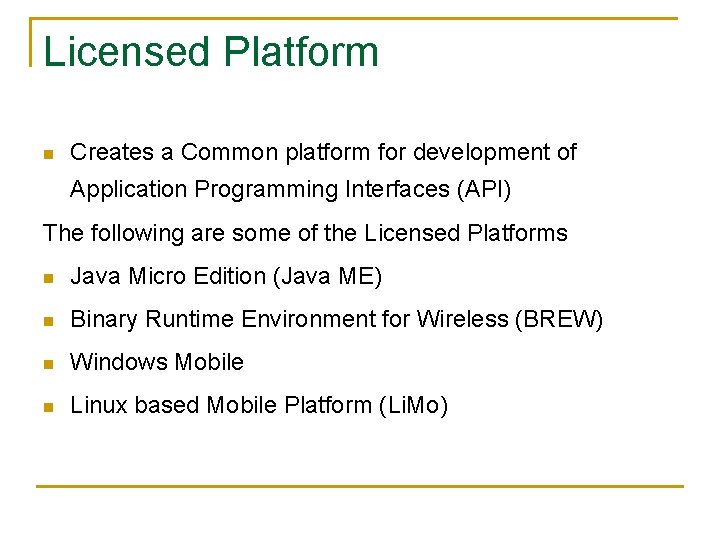 Licensed Platform

- Creates a Common platform for development of Application Programming Interfaces (API)

The following are some of the Licensed Platforms

- Java Micro Edition (Java ME)
- Binary Runtime Environment for Wireless (BREW)
- Windows Mobile
- Linux based Mobile Platform (LiMo)